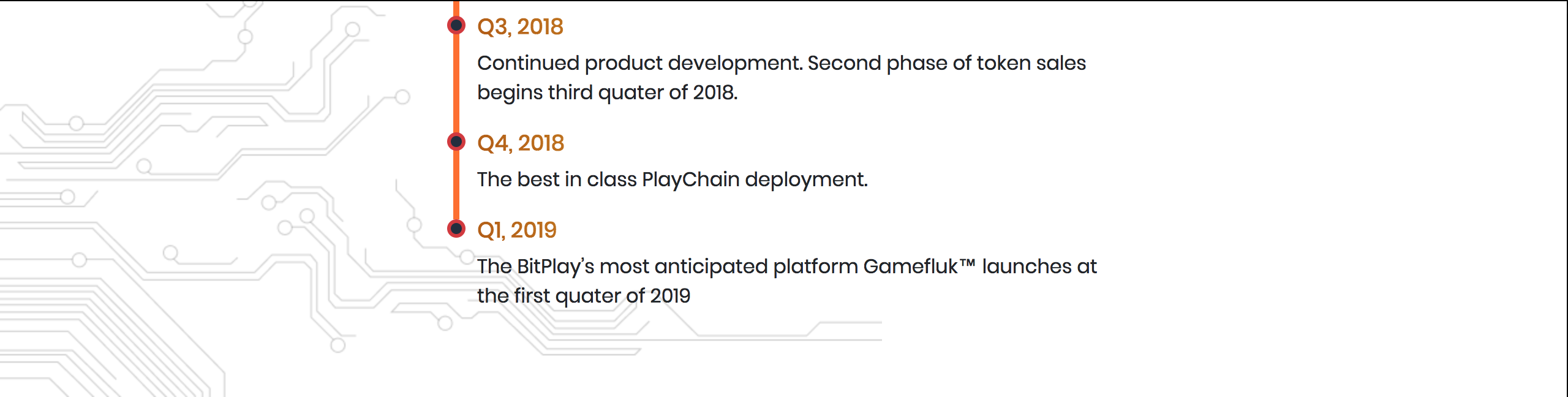 Q3, 2018

Continued product development. Second phase of token sales begins third quater of 2018.

Q4, 2018

The best in class PlayChain deployment.

Q1, 2019

The BitPlay's most anticipated platform Gamefluk™ launches at the first quater of 2019